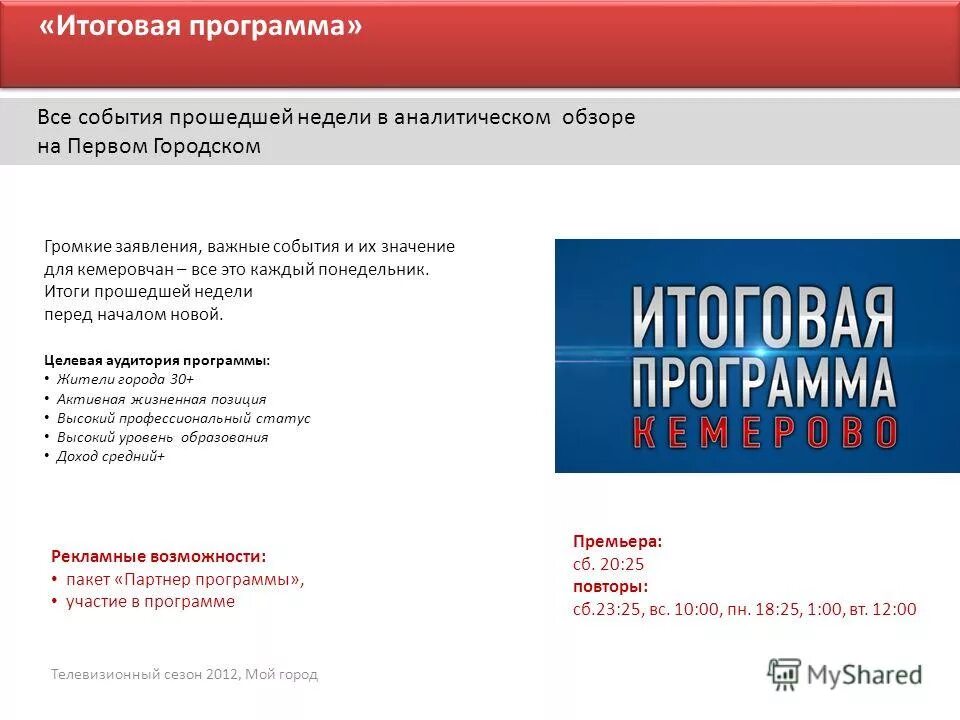 «Итоговая программа»

Все события прошедшей недели в аналитическом обзоре на Первом Городском

Громкие заявления, важные события и их значение для кемеровчан – все это каждый понедельник. Итоги прошедшей недели перед началом новой.

Целевая аудитория программы:
• Жители города 30+
• Активная жизненная позиция
• Высокий профессиональный статус
• Высокий уровень образования
• Доход средний+

ИТОГОВАЯ ПРОГРАММА КЕМЕРОВО

Рекламные возможности:
• пакет «Партнер программы»,
• участие в программе

Премьера:
сб. 20:25
повторы:
сб.23:25, вс. 10:00, пн. 18:25, 1:00, вт. 12:00

Телевизионный сезон 2012, Мой город

MyShared